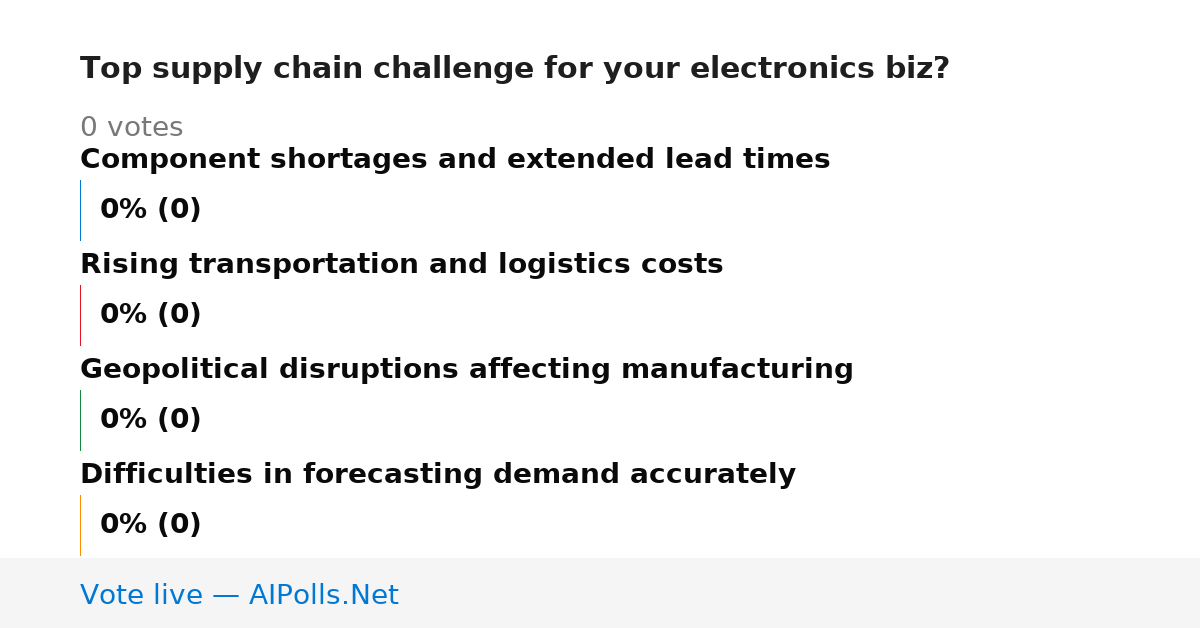 Top supply chain challenge for your electronics biz?

0 votes

Component shortages and extended lead times

0% (0)

Rising transportation and logistics costs

0% (0)

Geopolitical disruptions affecting manufacturing

0% (0)

Difficulties in forecasting demand accurately

0% (0)

Vote live — AIPolls.Net